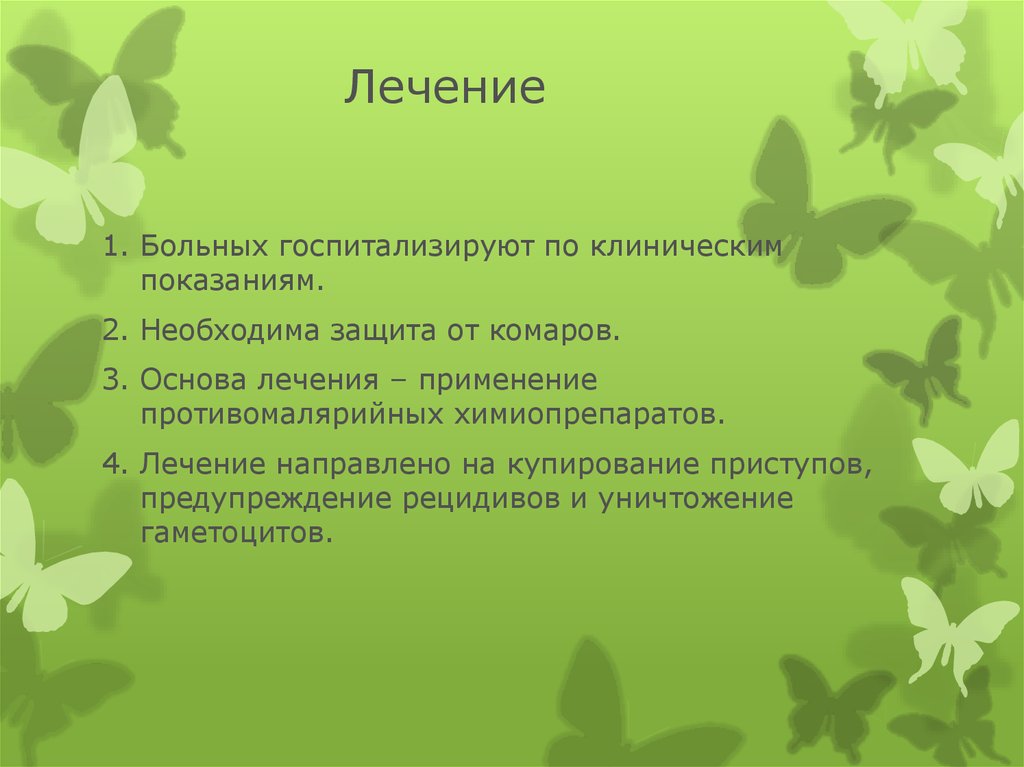 Лечение

1. Больных госпитализируют по клиническим показаниям.

2. Необходима защита от комаров.

3. Основа лечения – применение противомалярийных химиопрепаратов.

4. Лечение направлено на купирование приступов, предупреждение рецидивов и уничтожение гаметоцитов.